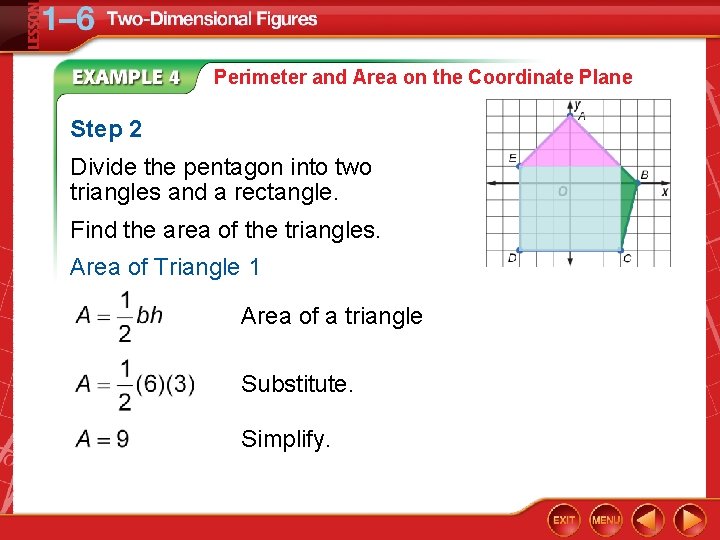 LESSON 1–6 Two-Dimensional Figures

EXAMPLE 4 Perimeter and Area on the Coordinate Plane

Step 2

Divide the pentagon into two triangles and a rectangle.

Find the area of the triangles.

Area of Triangle 1

$A = \frac{1}{2}bh$ Area of a triangle

$A = \frac{1}{2}(6)(3)$ Substitute.

$A = 9$ Simplify.

y A E B O x D C

EXIT MENU